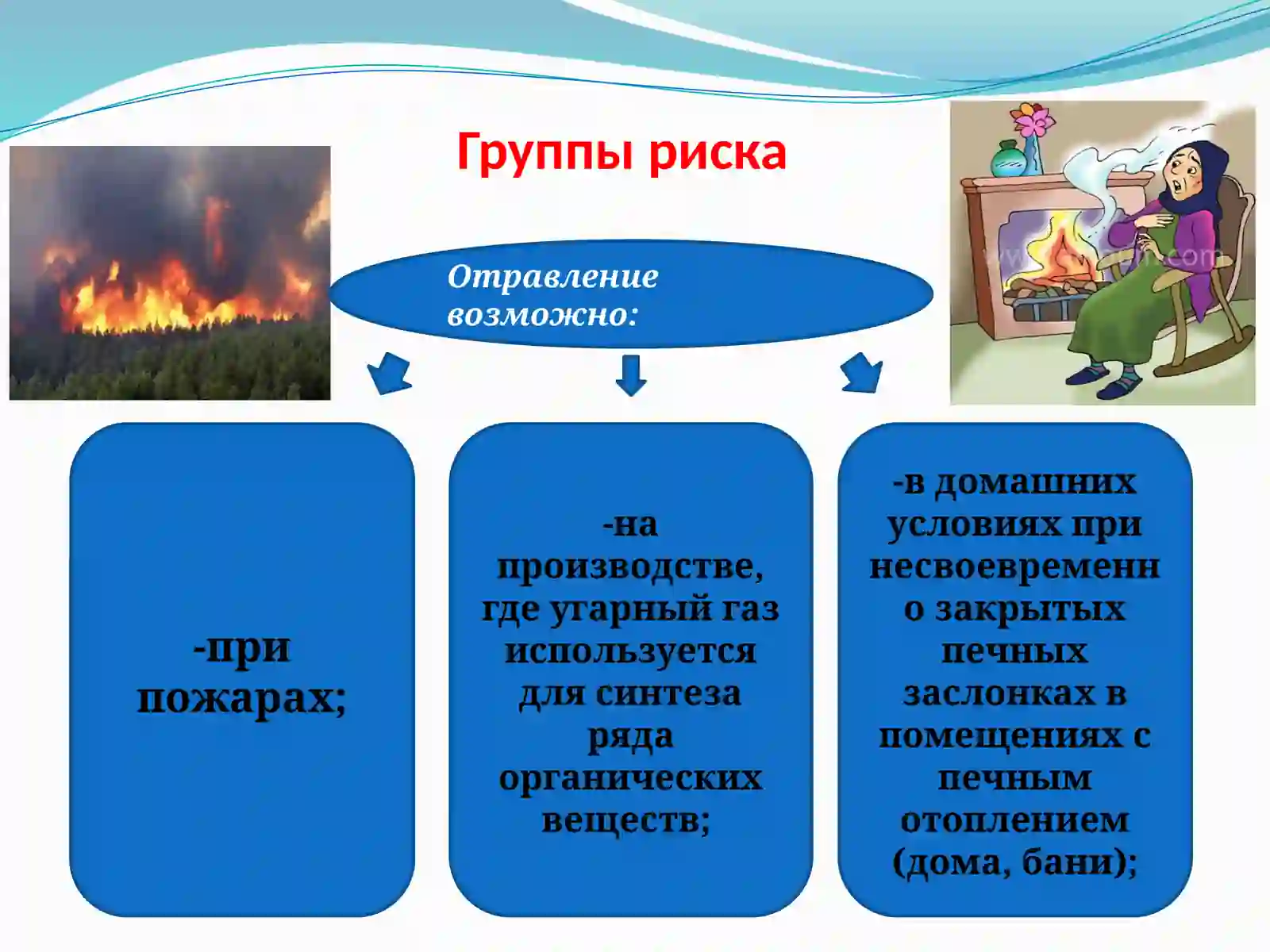 Группы риска

Отравление возможно:

-при пожарах;

-на производстве, где угарный газ используется для синтеза ряда органических веществ;

-в домашних условиях при несвоевременно закрытых печных заслонках в помещениях с печным отоплением (дома, бани);